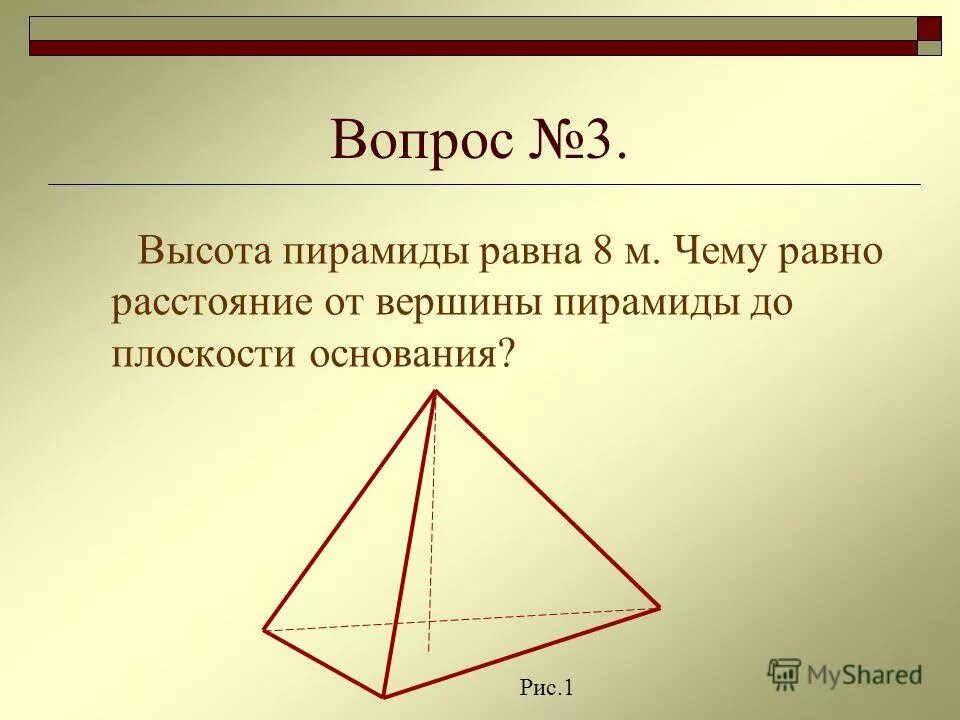 Вопрос №3.

Высота пирамиды равна 8 м. Чему равно расстояние от вершины пирамиды до плоскости основания?

Рис.1

MyShared